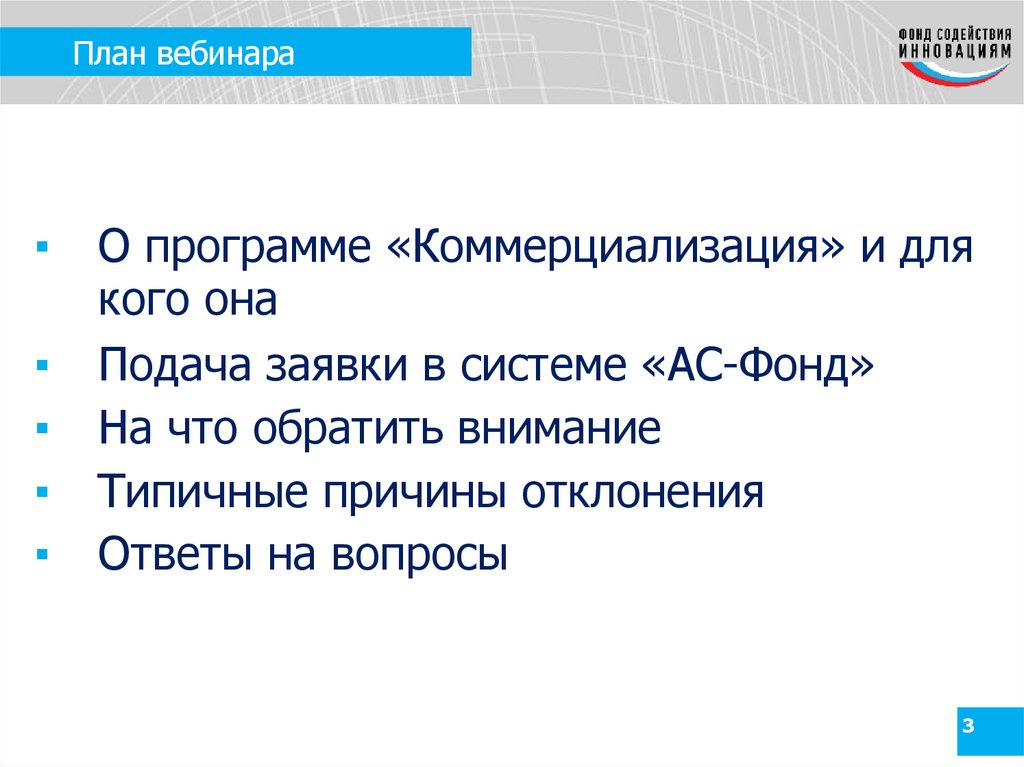 План вебинара

ФОНД СОДЕЙСТВИЯ ИННОВАЦИЯМ

- О программе «Коммерциализация» и для кого она
- Подача заявки в системе «АС-Фонд»
- На что обратить внимание
- Типичные причины отклонения
- Ответы на вопросы

3